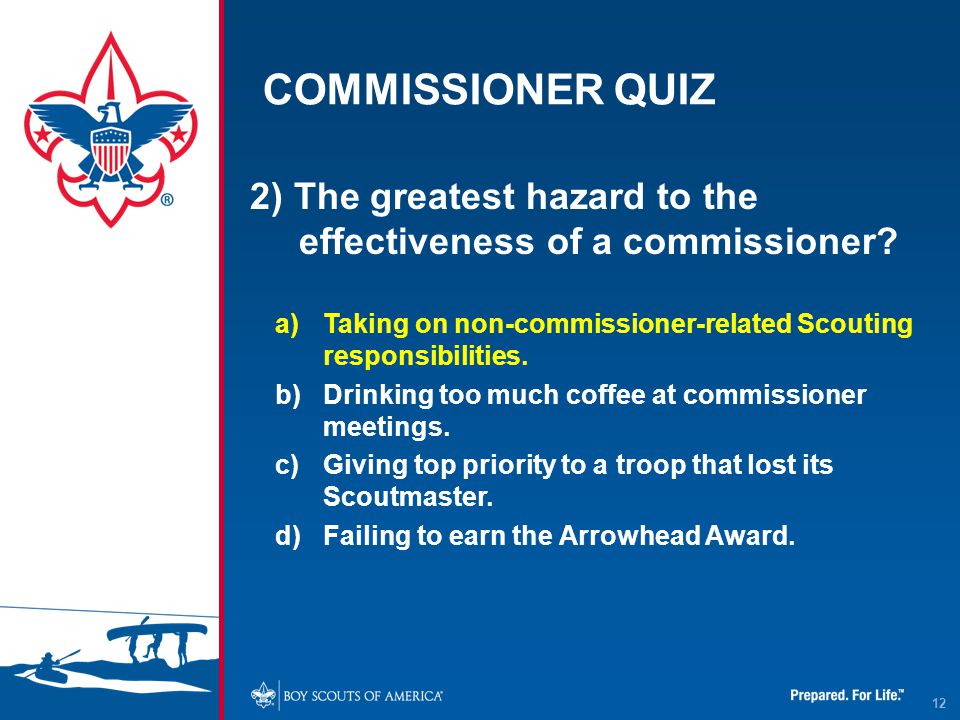 ®

COMMISSIONER QUIZ

2) The greatest hazard to the effectiveness of a commissioner?

a) Taking on non-commissioner-related Scouting responsibilities.
b) Drinking too much coffee at commissioner meetings.
c) Giving top priority to a troop that lost its Scoutmaster.
d) Failing to earn the Arrowhead Award.

BOY SCOUTS OF AMERICA®

Prepared. For Life.™

12